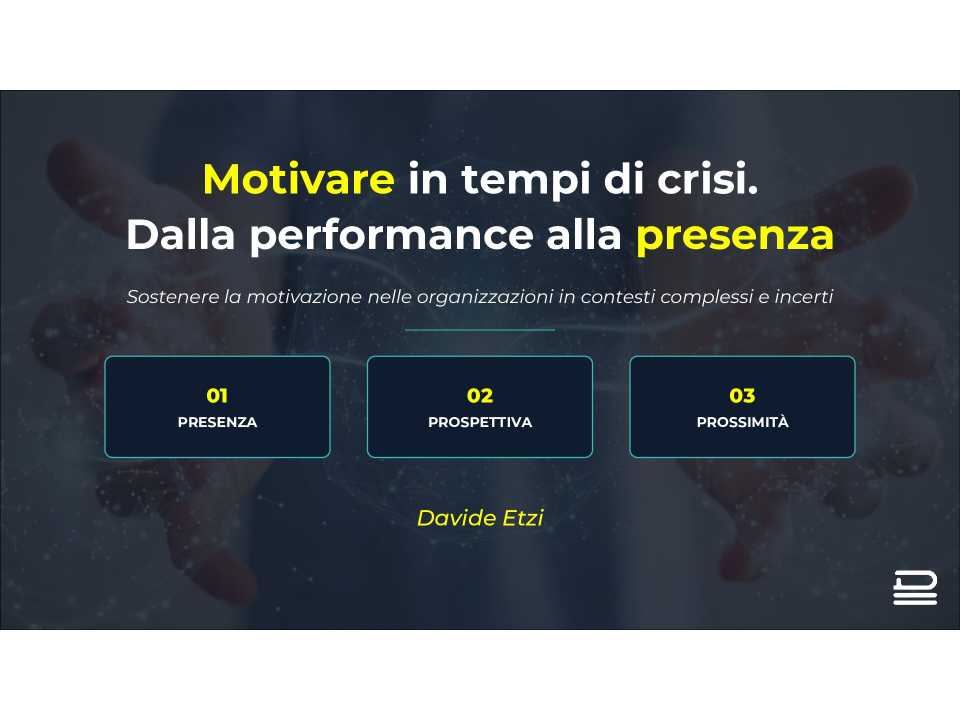 Motivare in tempi di crisi.
Dalla performance alla presenza

Sostenere la motivazione nelle organizzazioni in contesti complessi e incerti

01
PRESENZA

02
PROSPETTIVA

03
PROSSIMITÀ

Davide Etzi